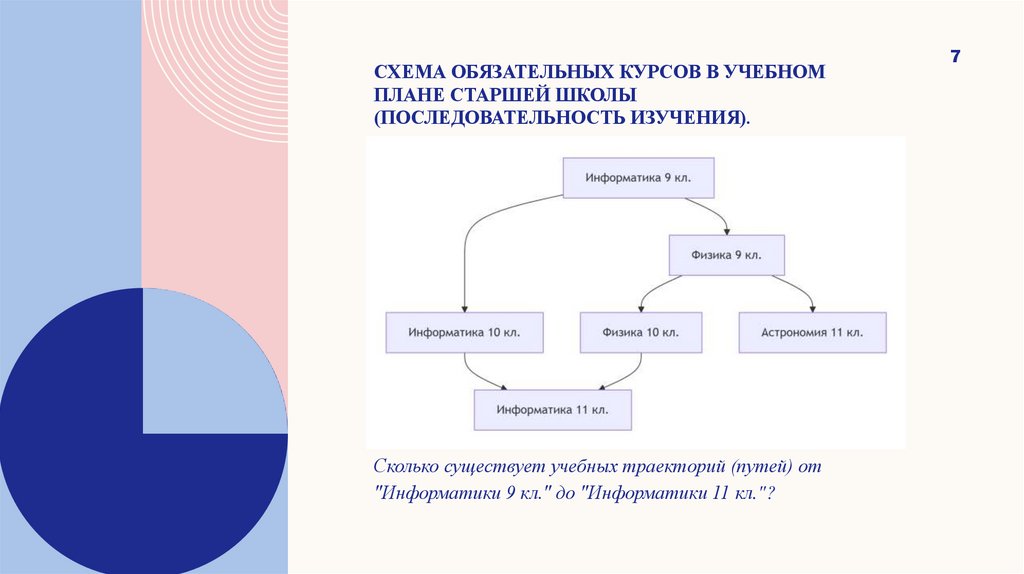 7

СХЕМА ОБЯЗАТЕЛЬНЫХ КУРСОВ В УЧЕБНОМ ПЛАНЕ СТАРШЕЙ ШКОЛЫ (ПОСЛЕДОВАТЕЛЬНОСТЬ ИЗУЧЕНИЯ).

Информатика 9 кл.

Физика 9 кл.

Информатика 10 кл.

Физика 10 кл.

Астрономия 11 кл.

Информатика 11 кл.

Сколько существует учебных траекторий (путей) от "Информатики 9 кл." до "Информатики 11 кл."?